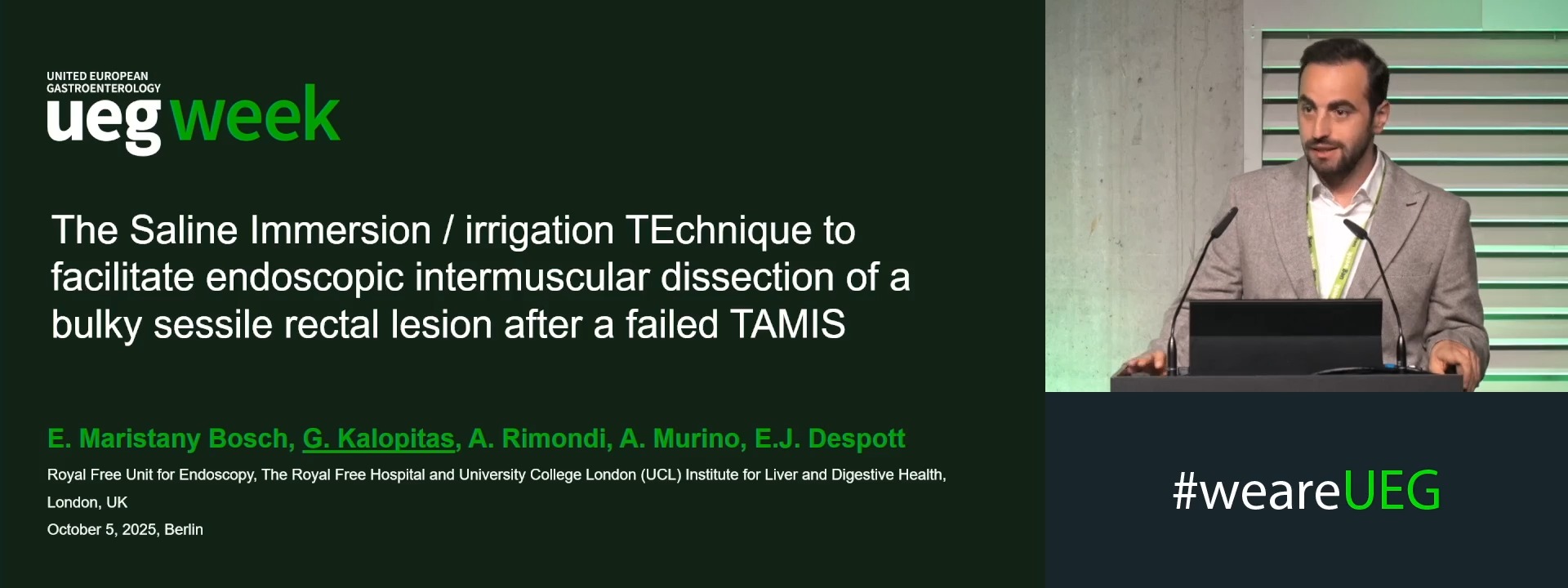 UNITED EUROPEAN GASTROENTEROLOGY
ueg week

The Saline Immersion / irrigation TEchnique to facilitate endoscopic intermuscular dissection of a bulky sessile rectal lesion after a failed TAMIS

E. Maristany Bosch, G. Kalopitas, A. Rimondi, A. Murino, E.J. Despott

Royal Free Unit for Endoscopy, The Royal Free Hospital and University College London (UCL) Institute for Liver and Digestive Health, London, UK

October 5, 2025, Berlin

#weareUEG